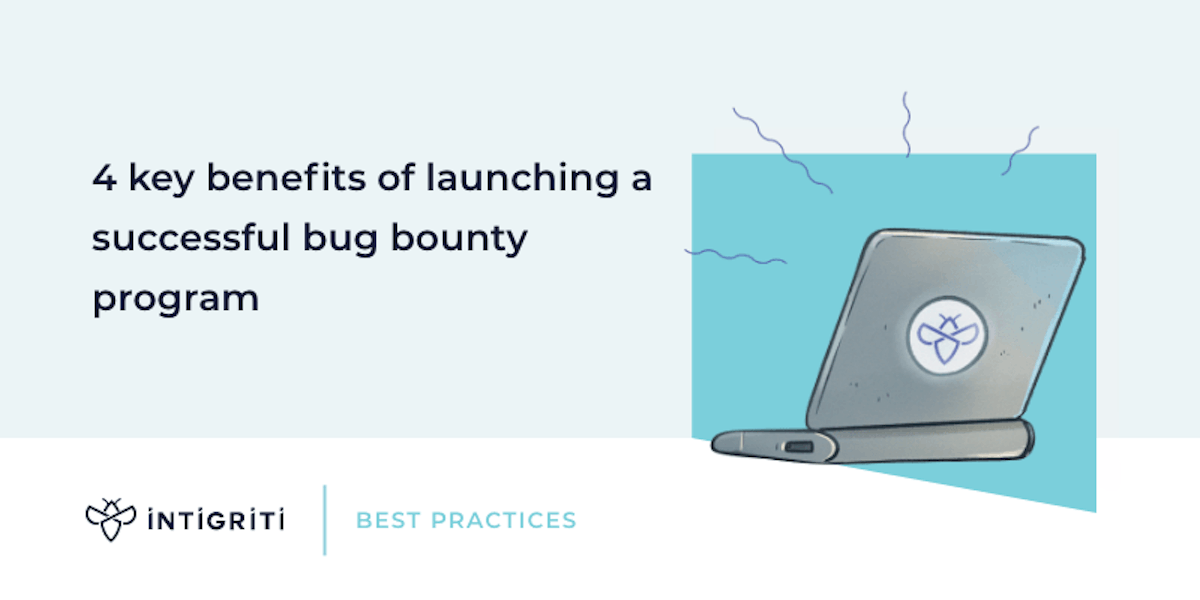 4 key benefits of launching a successful bug bounty program

INTIGRITI

BEST PRACTICES